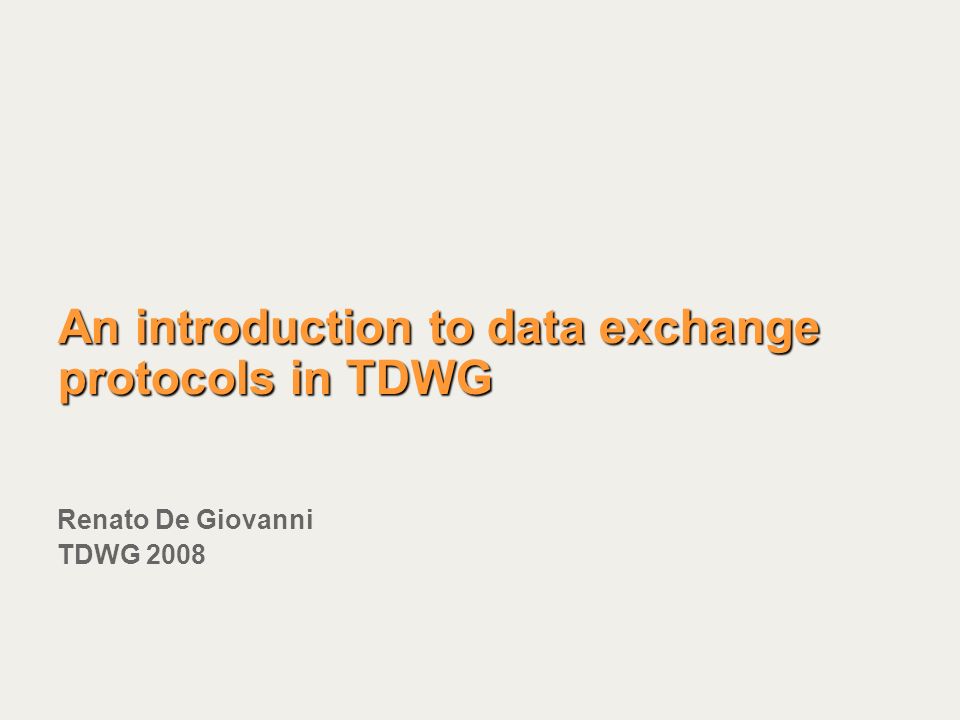 An introduction to data exchange protocols in TDWG

Renato De Giovanni
TDWG 2008